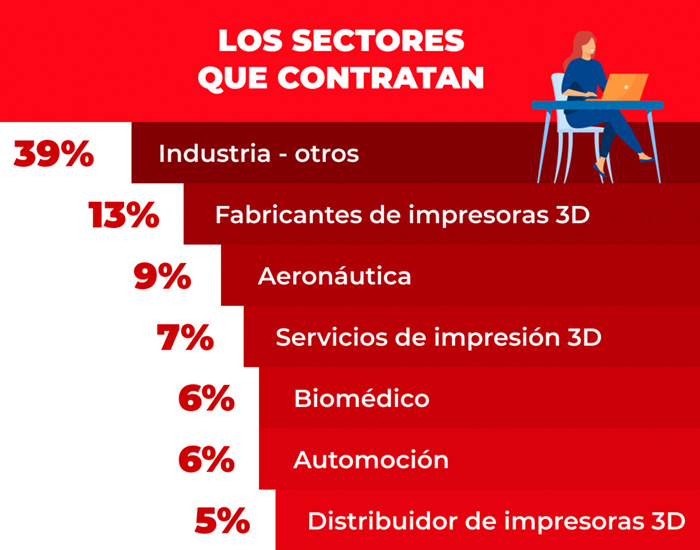 LOS SECTORES QUE CONTRATAN

39% Industria - otros

13% Fabricantes de impresoras 3D

9% Aeronáutica

7% Servicios de impresión 3D

6% Biomédico

6% Automoción

5% Distribuidor de impresoras 3D